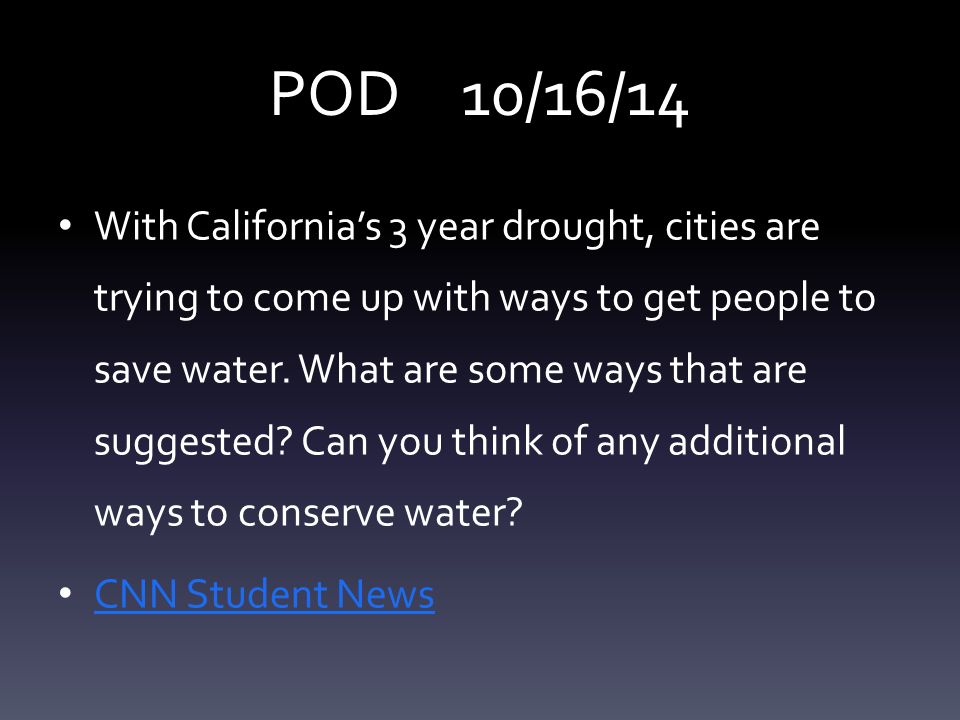 POD 10/16/14

• With California's 3 year drought, cities are trying to come up with ways to get people to save water. What are some ways that are suggested? Can you think of any additional ways to conserve water?

• CNN Student News